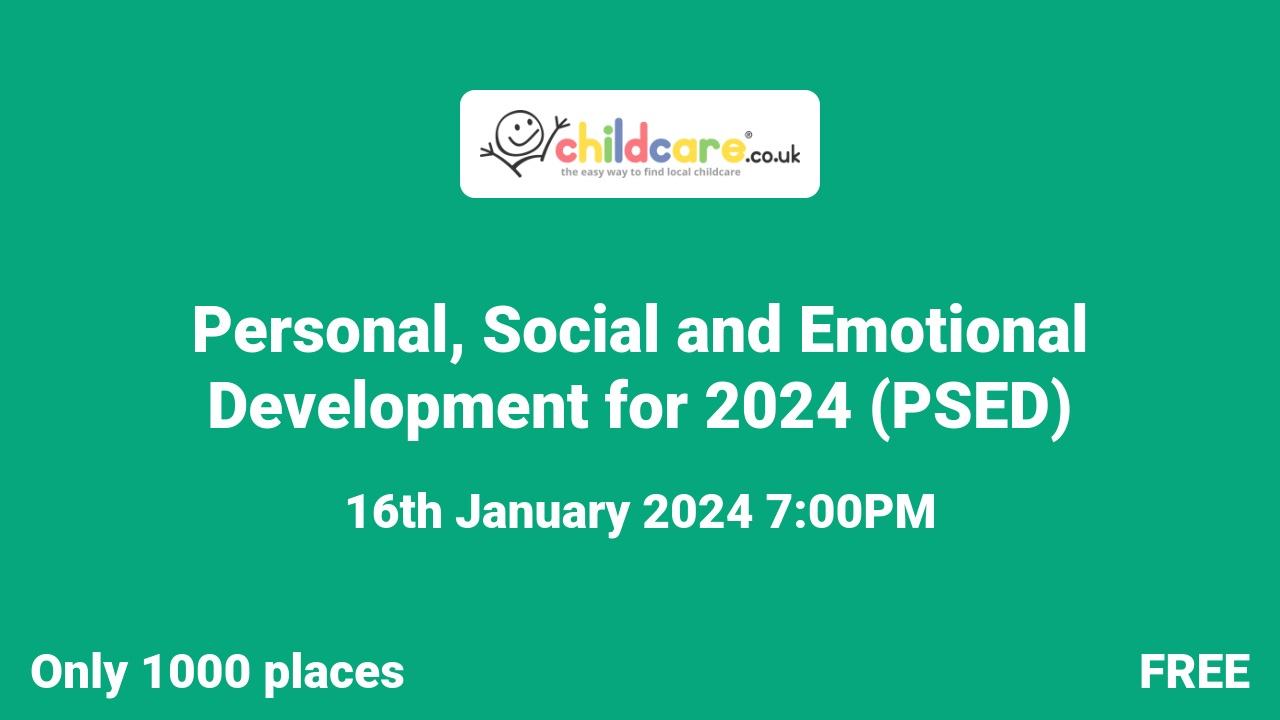 childcare®.co.uk
the easy way to find local childcare

Personal, Social and Emotional Development for 2024 (PSED)

16th January 2024 7:00PM

Only 1000 places

FREE